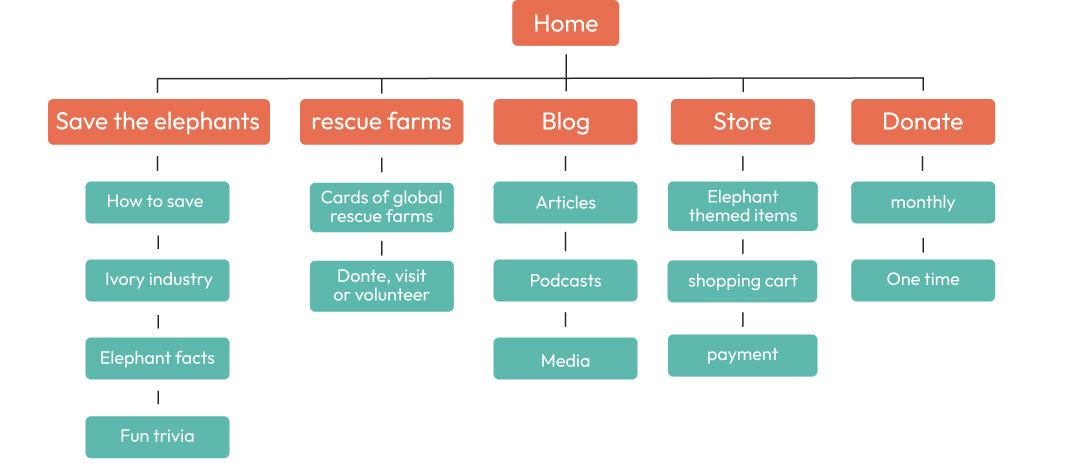 Home

Save the elephants

How to save

Ivory industry

Elephant facts

Fun trivia

rescue farms

Cards of global rescue farms

Donte, visit or volunteer

Blog

Articles

Podcasts

Media

Store

Elephant themed items

shopping cart

payment

Donate

monthly

One time